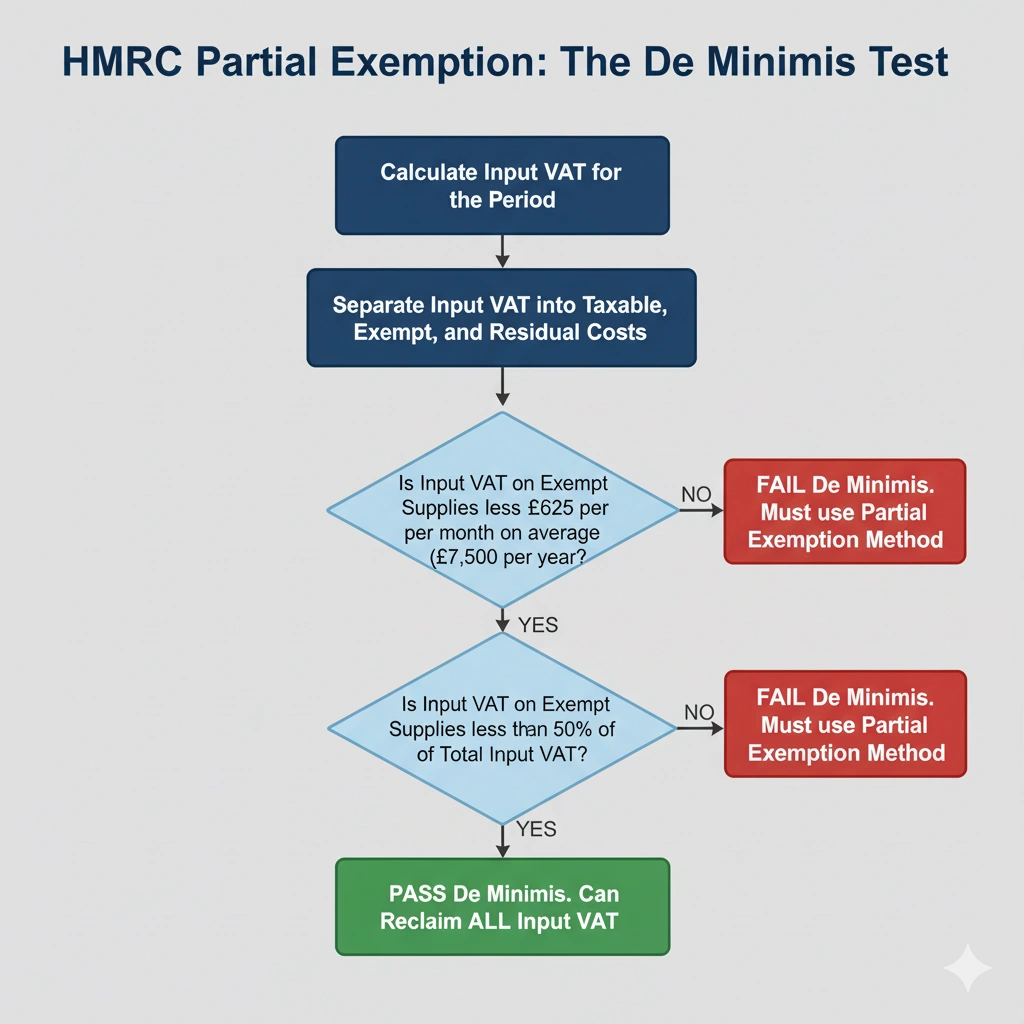 HMRC Partial Exemption: The De Minimis Test

Calculate Input VAT for the Period

Separate Input VAT into Taxable, Exempt, and Residual Costs

Is Input VAT on Exempt Supplies less £625 per per month on average (£7,500 per year?

NO

FAIL De Minimis. Must use Partial Exemption Method

YES

Is Input VAT on Exempt Supplies less than 50% of of Total Input VAT?

NO

FAIL De Minimis. Must use Partial Exemption Method

YES

PASS De Minimis. Can Reclaim ALL Input VAT